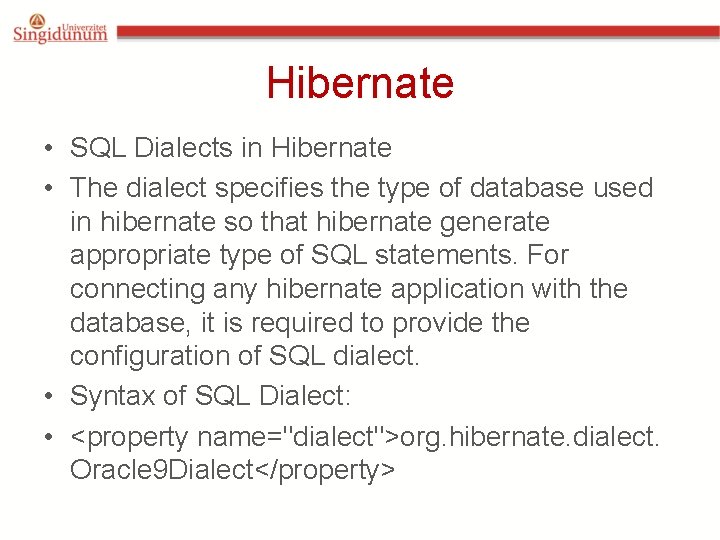 Univerzitet Singidunum

Hibernate

• SQL Dialects in Hibernate
• The dialect specifies the type of database used in hibernate so that hibernate generate appropriate type of SQL statements. For connecting any hibernate application with the database, it is required to provide the configuration of SQL dialect.
• Syntax of SQL Dialect:
• <property name="dialect">org.hibernate.dialect.Oracle9Dialect</property>